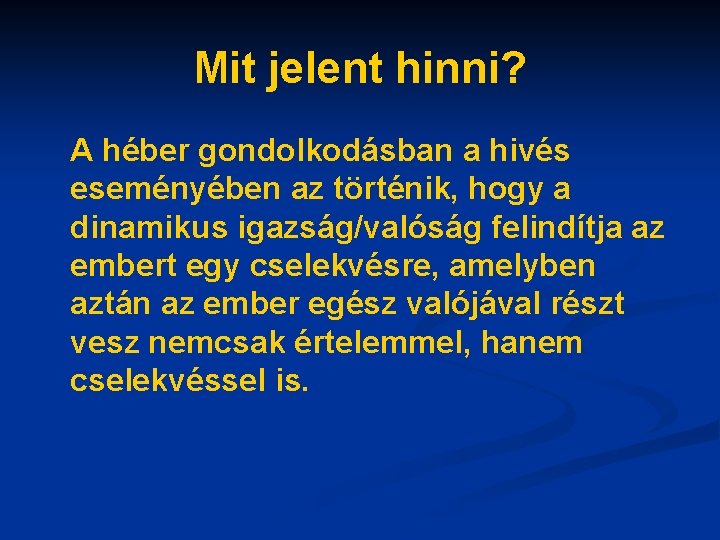 Mit jelent hinni?

A héber gondolkodásban a hivés eseményében az történik, hogy a dinamikus igazság/valóság felindítja az embert egy cselekvésre, amelyben aztán az ember egész valójával részt vesz nemcsak értelemmel, hanem cselekvéssel is.